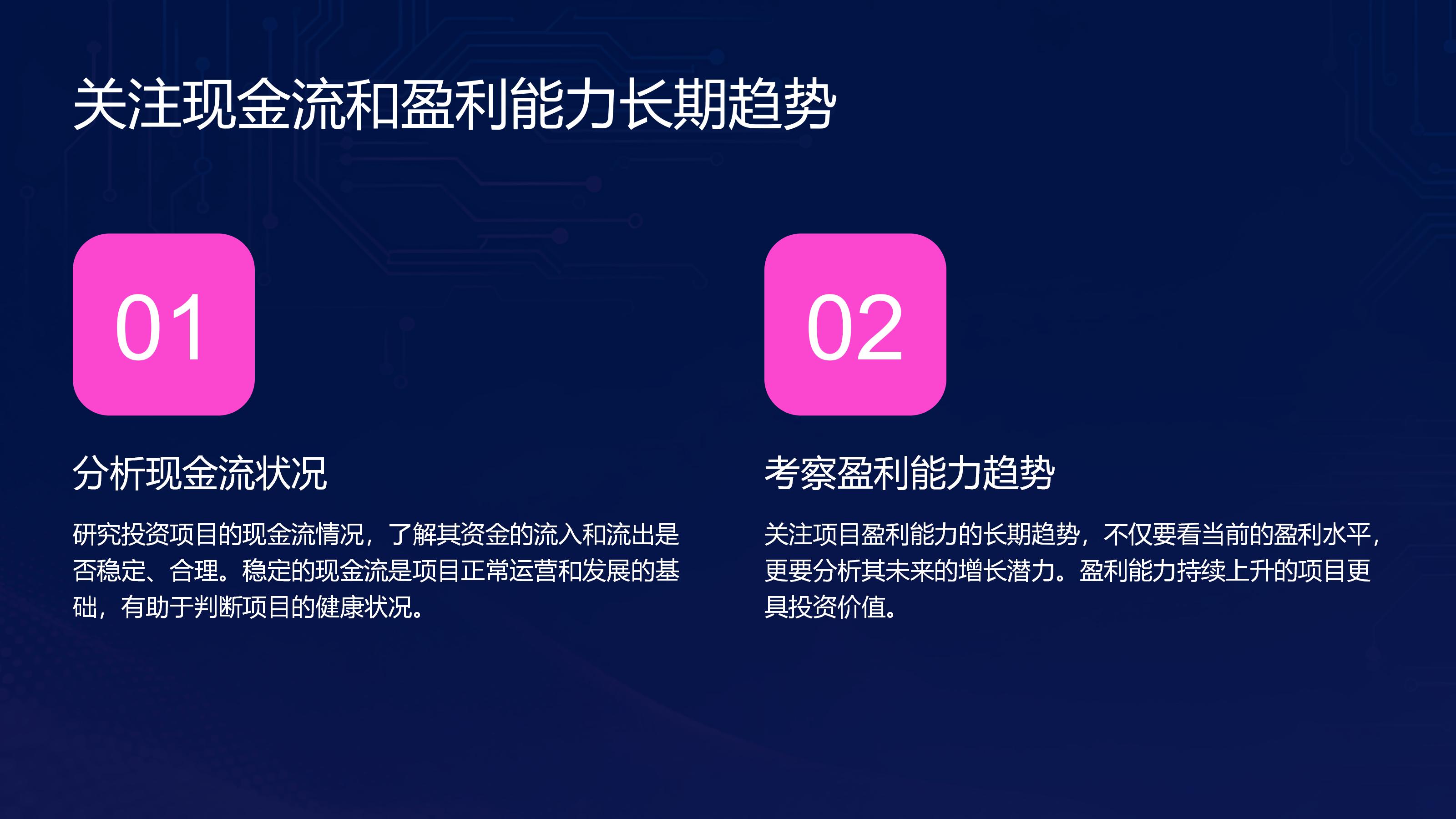 关注现金流和盈利能力长期趋势

01

分析现金流状况

研究投资项目的现金流情况，了解其资金的流入和流出是否稳定、合理。稳定的现金流是项目正常运营和发展的基础，有助于判断项目的健康状况。

02

考察盈利能力趋势

关注项目盈利能力的长期趋势，不仅要看当前的盈利水平，更要分析其未来的增长潜力。盈利能力持续上升的项目更具投资价值。